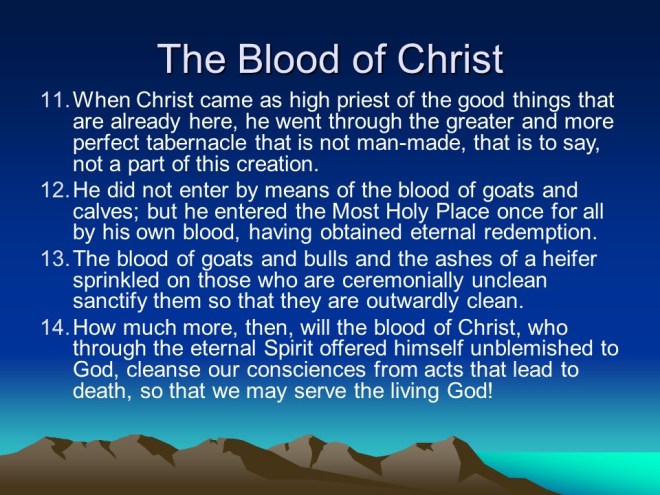 The Blood of Christ

11. When Christ came as high priest of the good things that are already here, he went through the greater and more perfect tabernacle that is not man-made, that is to say, not a part of this creation.

12. He did not enter by means of the blood of goats and calves; but he entered the Most Holy Place once for all by his own blood, having obtained eternal redemption.

13. The blood of goats and bulls and the ashes of a heifer sprinkled on those who are ceremonially unclean sanctify them so that they are outwardly clean.

14. How much more, then, will the blood of Christ, who through the eternal Spirit offered himself unblemished to God, cleanse our consciences from acts that lead to death, so that we may serve the living God!